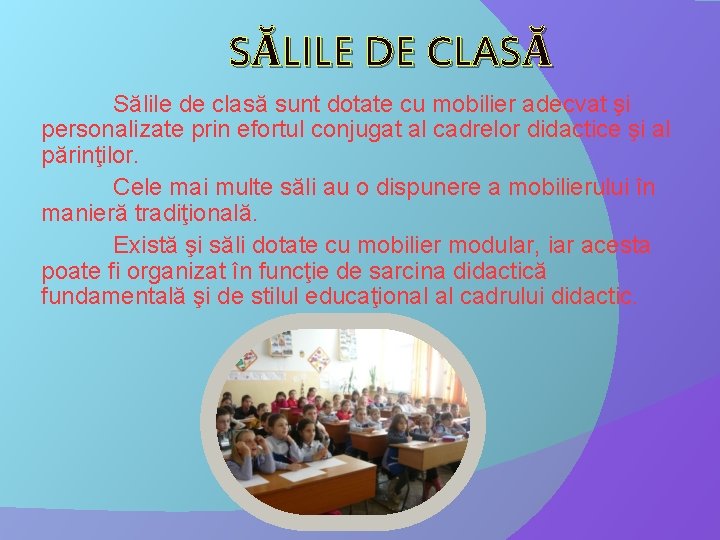 SĂLILE DE CLASĂ

Sălile de clasă sunt dotate cu mobilier adecvat şi personalizate prin efortul conjugat al cadrelor didactice şi al părinţilor.

Cele mai multe săli au o dispunere a mobilierului în manieră tradiţională.

Există şi săli dotate cu mobilier modular, iar acesta poate fi organizat în funcţie de sarcina didactică fundamentală şi de stilul educaţional al cadrului didactic.